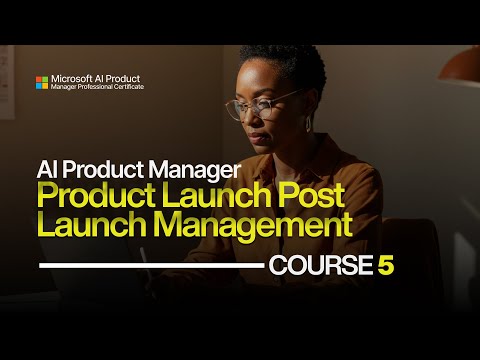 Microsoft AI Product Manager Professional Certificate

AI Product Manager
Product Launch Post Launch Management

COURSE 5